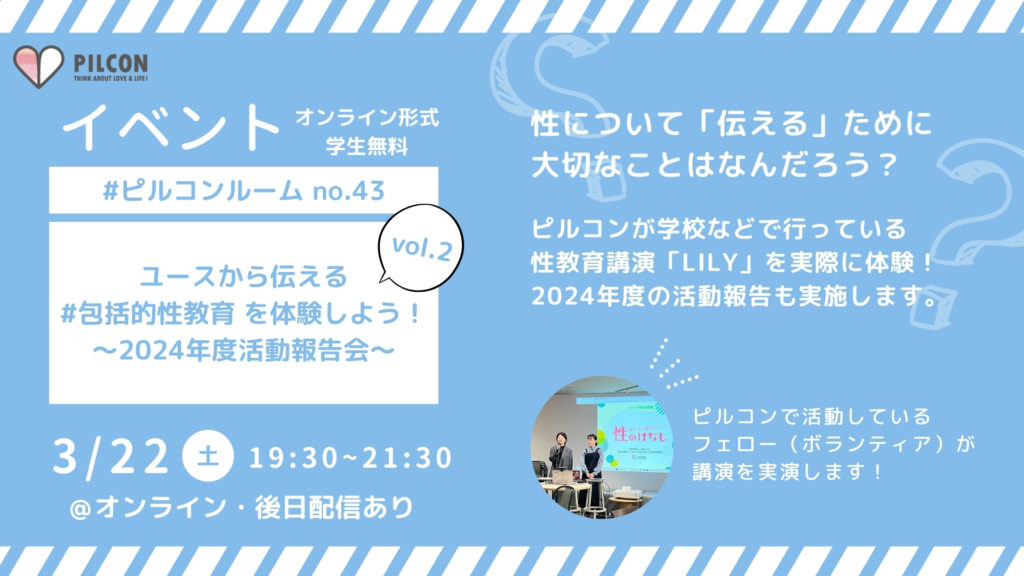 PILCON
THINK ABOUT LOVE & LIFE!

イベント
オンライン形式
学生無料

#ピルコンルーム no.43

vol.2

ユースから伝える
#包括的性教育 を体験しよう！
〜2024年度活動報告会〜

3/22 土 19:30~21:30
@オンライン・後日配信あり

性について「伝える」ために
大切なことはなんだろう？

ピルコンが学校などで行っている
性教育講演「LILY」を実際に体験！
2024年度の活動報告も実施します。

性のはなし

ピルコンで活動している
フェロー（ボランティア）が
講演を実演します！